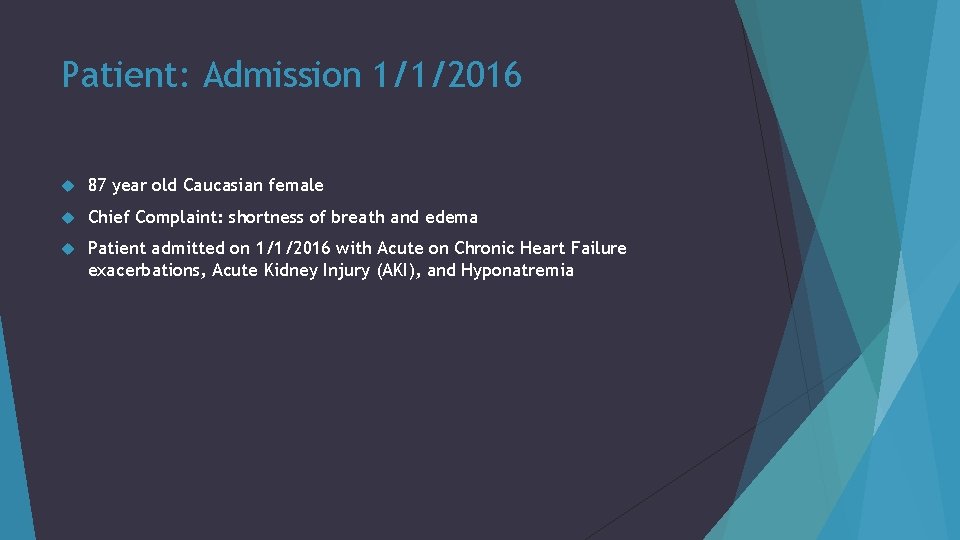 Patient: Admission 1/1/2016

87 year old Caucasian female

Chief Complaint: shortness of breath and edema

Patient admitted on 1/1/2016 with Acute on Chronic Heart Failure exacerbations, Acute Kidney Injury (AKI), and Hyponatremia